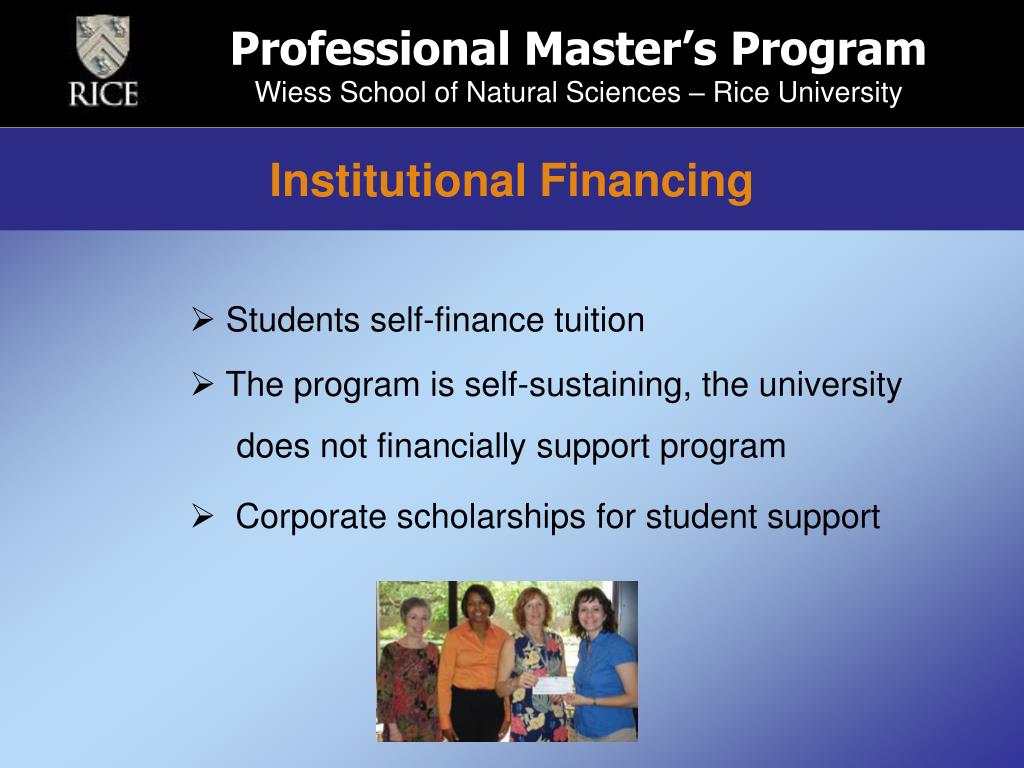 RICE

Professional Master's Program
Wiess School of Natural Sciences – Rice University

Institutional Financing

➢ Students self-finance tuition

➢ The program is self-sustaining, the university does not financially support program

➢ Corporate scholarships for student support